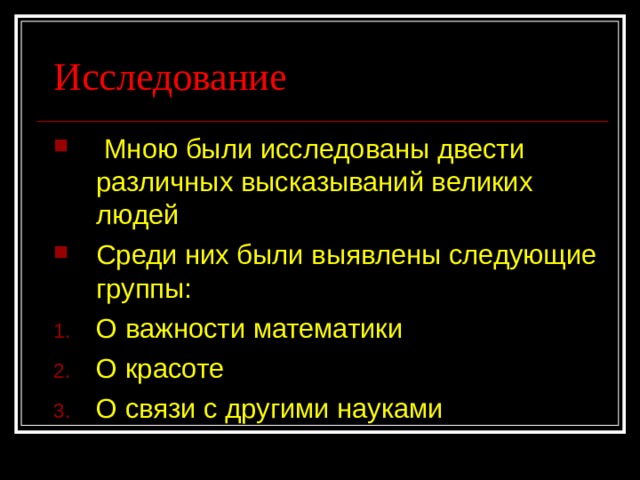 Исследование

Мною были исследованы двести различных высказываний великих людей

Среди них были выявлены следующие группы:

1. О важности математики
2. О красоте
3. О связи с другими науками